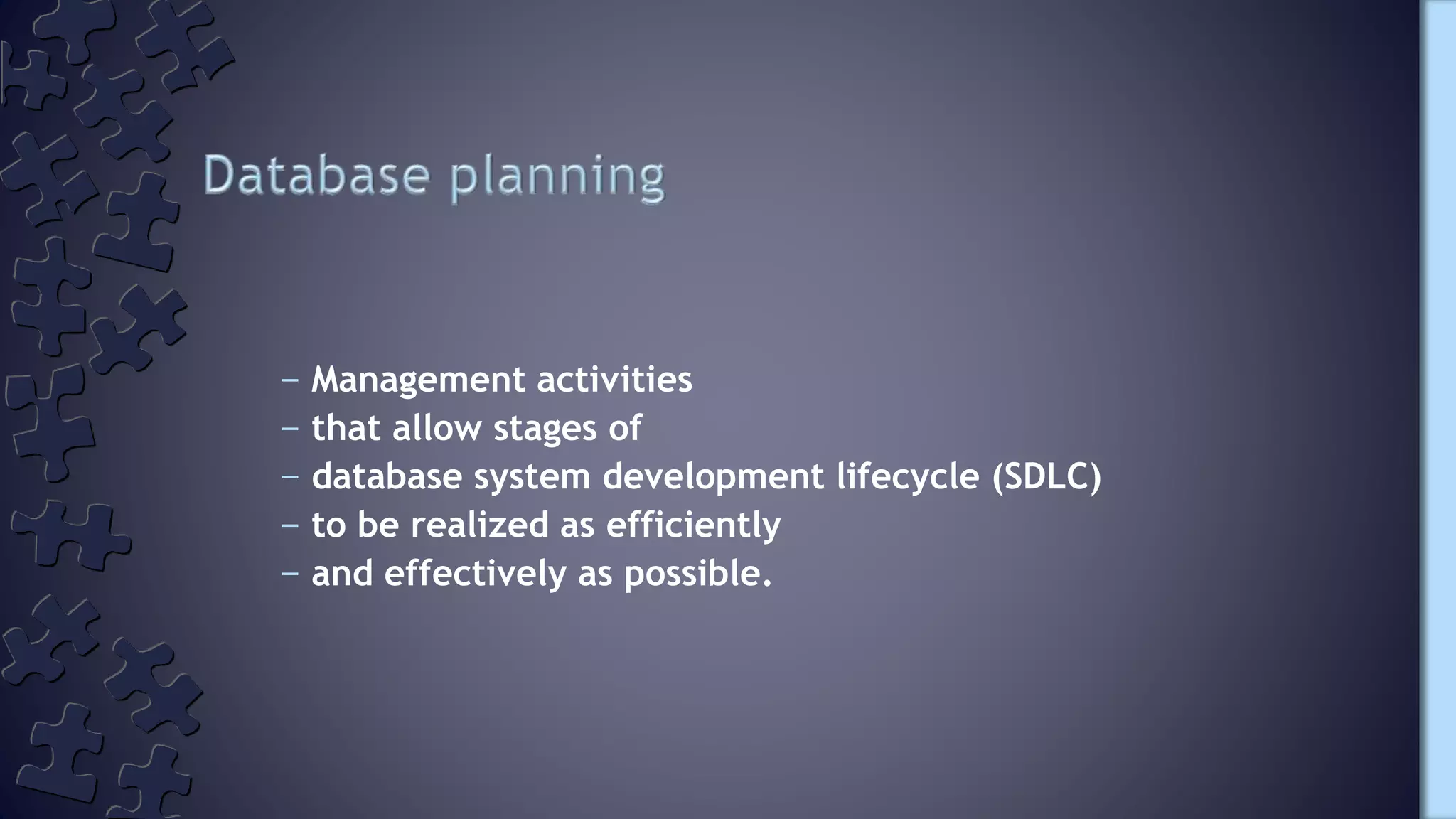 Database planning

– Management activities
– that allow stages of
– database system development lifecycle (SDLC)
– to be realized as efficiently
– and effectively as possible.